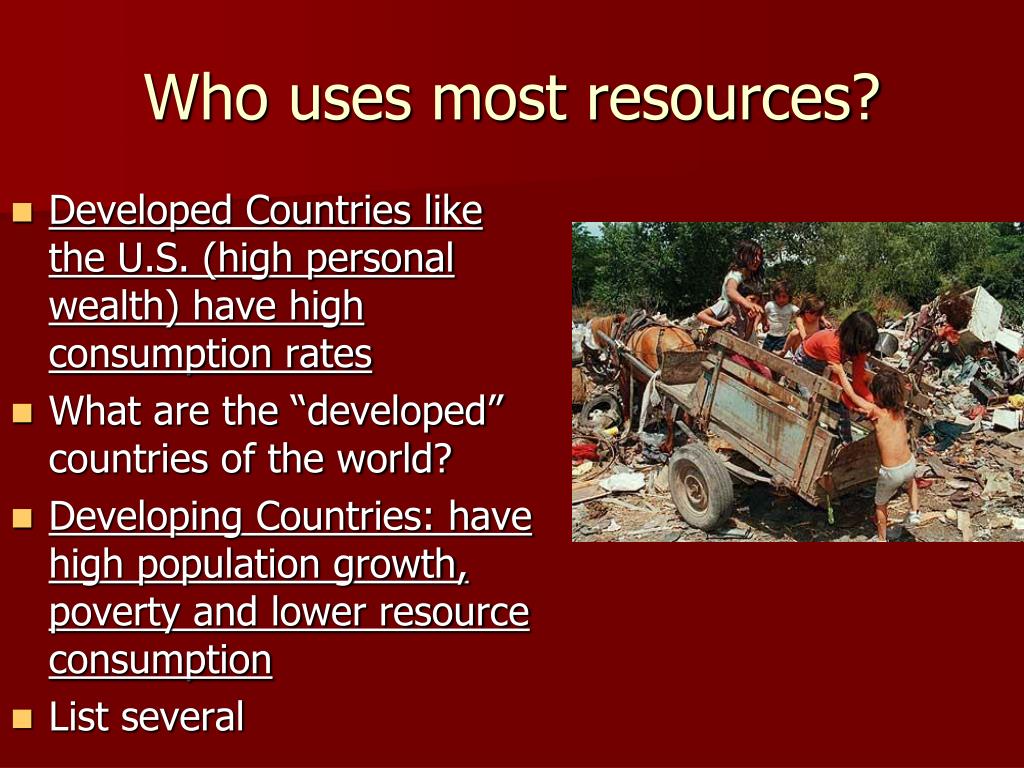 Who uses most resources?

- Developed Countries like the U.S. (high personal wealth) have high consumption rates
- What are the “developed” countries of the world?
- Developing Countries: have high population growth, poverty and lower resource consumption
- List several